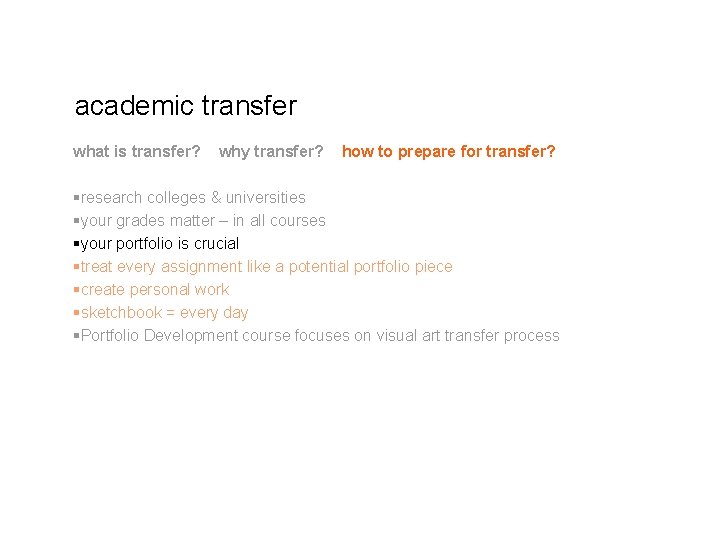 academic transfer

what is transfer?  why transfer?  how to prepare for transfer?

▪research colleges & universities
▪your grades matter – in all courses
▪your portfolio is crucial
▪treat every assignment like a potential portfolio piece
▪create personal work
▪sketchbook = every day
▪Portfolio Development course focuses on visual art transfer process